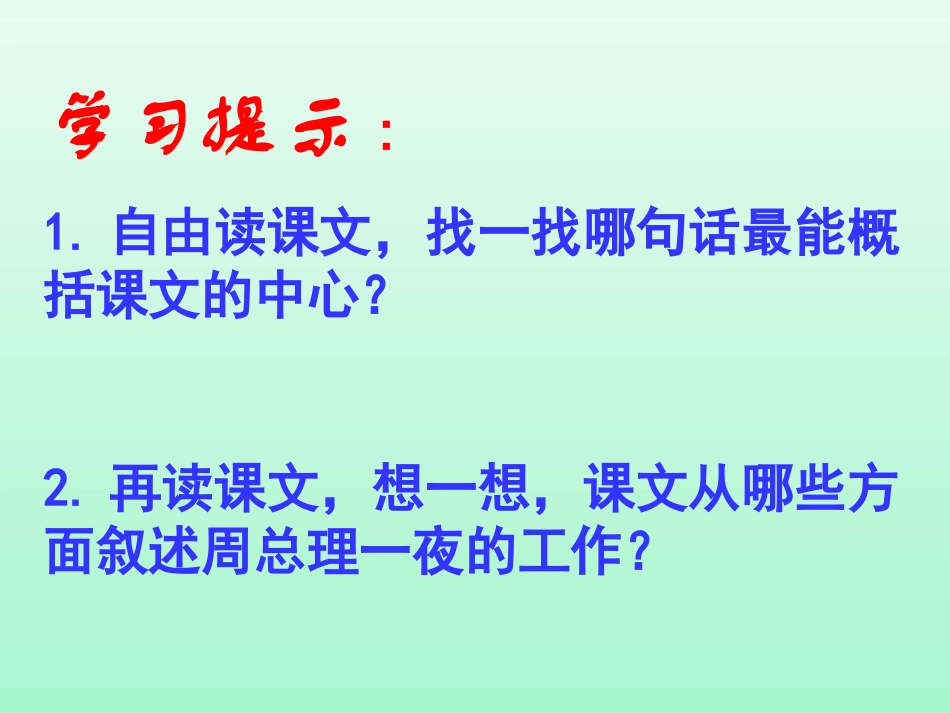 学习提示：

1. 自由读课文，找一找哪句话最能概括课文的中心？

2. 再读课文，想一想，课文从哪些方面叙述周总理一夜的工作？